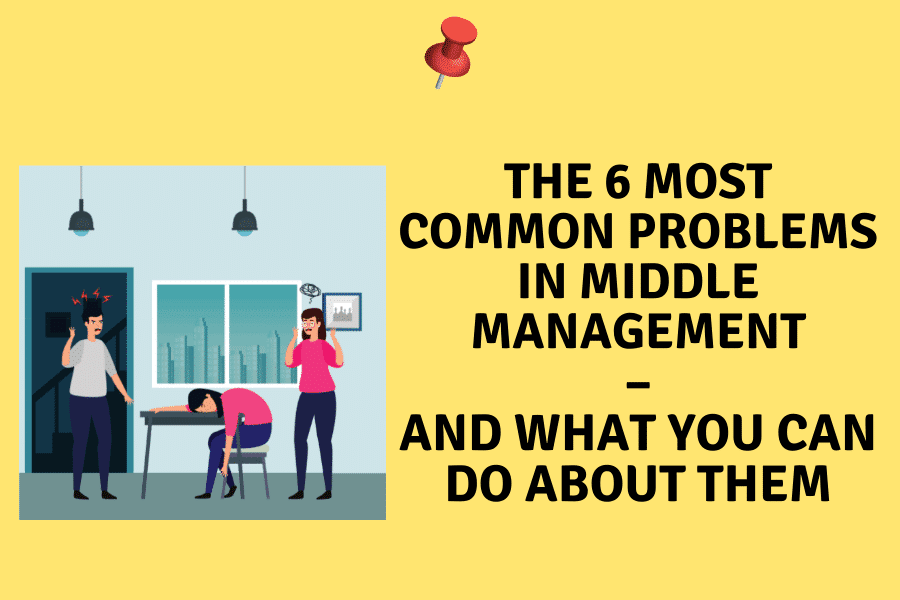 THE 6 MOST COMMON PROBLEMS IN MIDDLE MANAGEMENT
–
AND WHAT YOU CAN DO ABOUT THEM